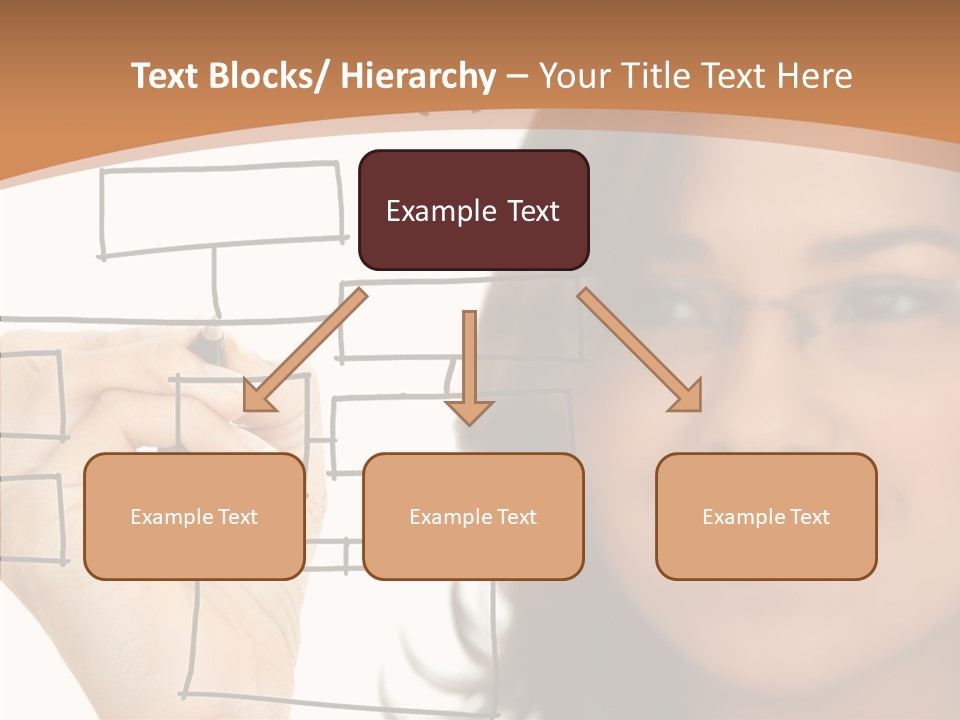 Text Blocks/ Hierarchy – Your Title Text Here

Example Text

Example Text

Example Text

Example Text